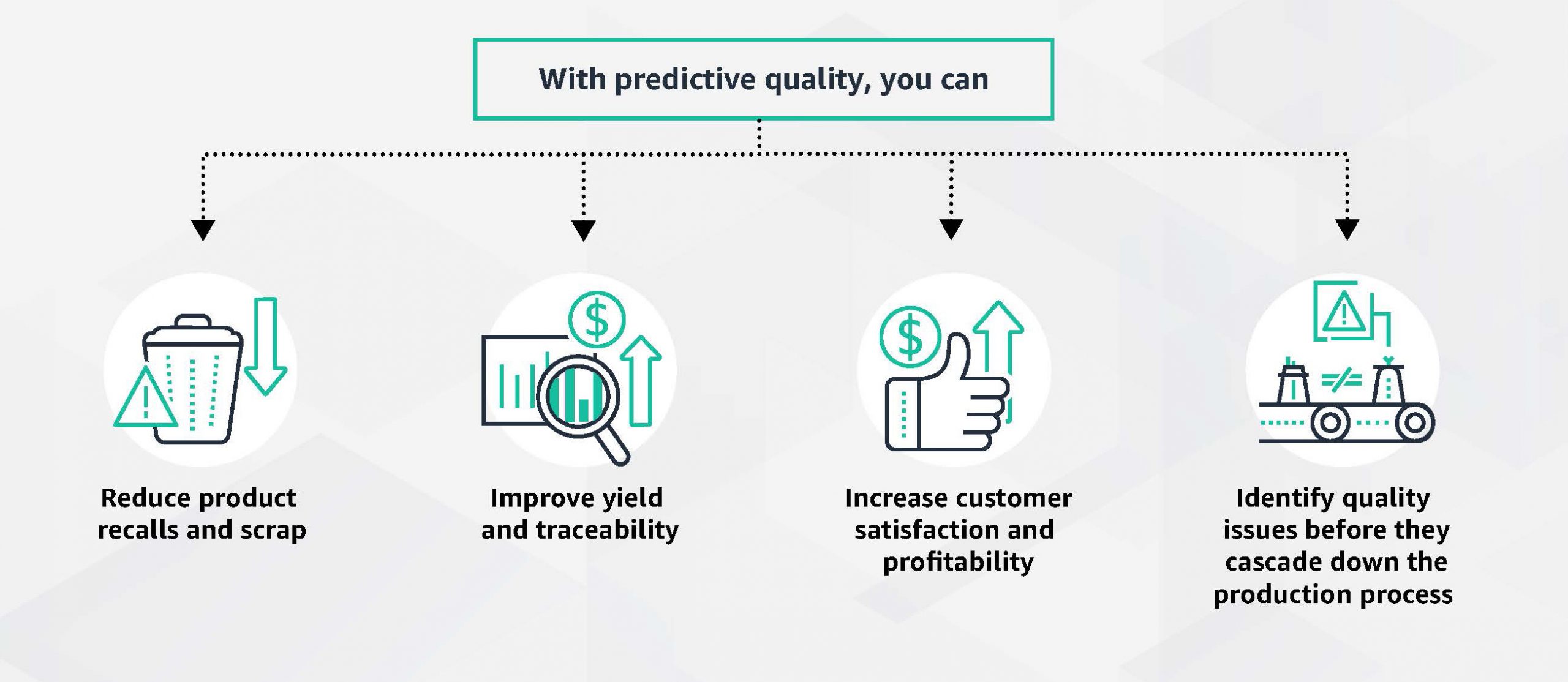 With predictive quality, you can

Reduce product recalls and scrap

Improve yield and traceability

Increase customer satisfaction and profitability

Identify quality issues before they cascade down the production process